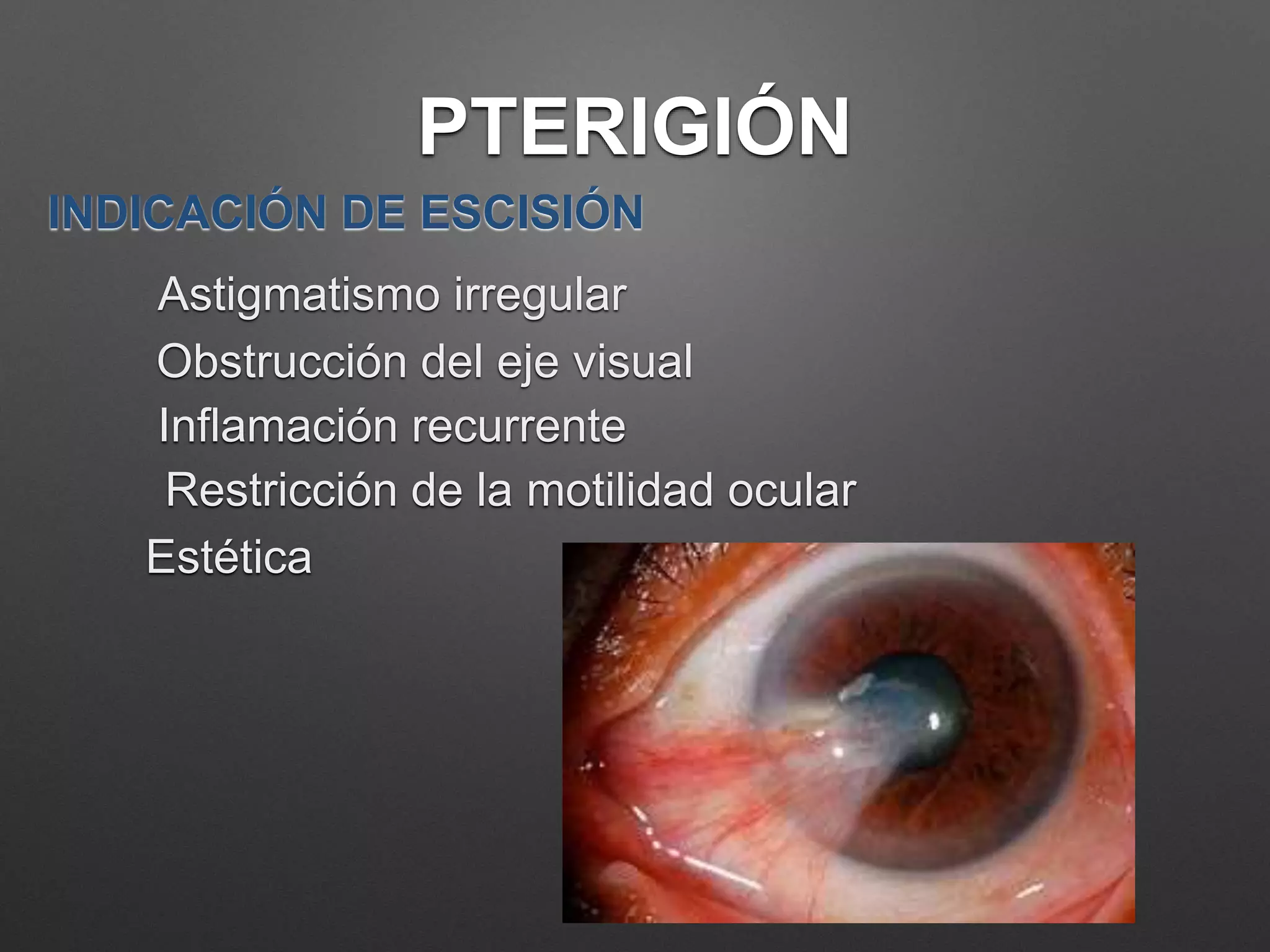 PTERIGIÓN

INDICACIÓN DE ESCISIÓN

Astigmatismo irregular

Obstrucción del eje visual

Inflamación recurrente

Restricción de la motilidad ocular

Estética